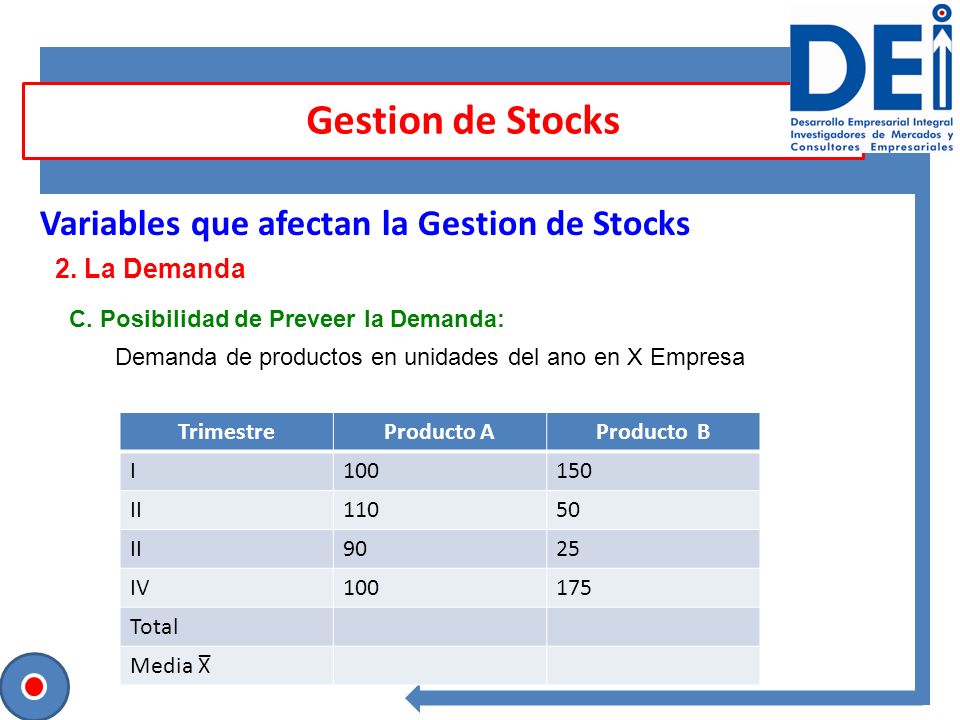 DEI
Desarrollo Empresarial Integral
Investigadores de Mercados y
Consultores Empresariales

Gestion de Stocks

Variables que afectan la Gestion de Stocks

2. La Demanda

C. Posibilidad de Preveer la Demanda:

Demanda de productos en unidades del ano en X Empresa

| Trimestre | Producto A | Producto B |
|---|---|---|
| I | 100 | 150 |
| II | 110 | 50 |
| II | 90 | 25 |
| IV | 100 | 175 |
| Total | | |
| Media $\overline{X}$ | | |